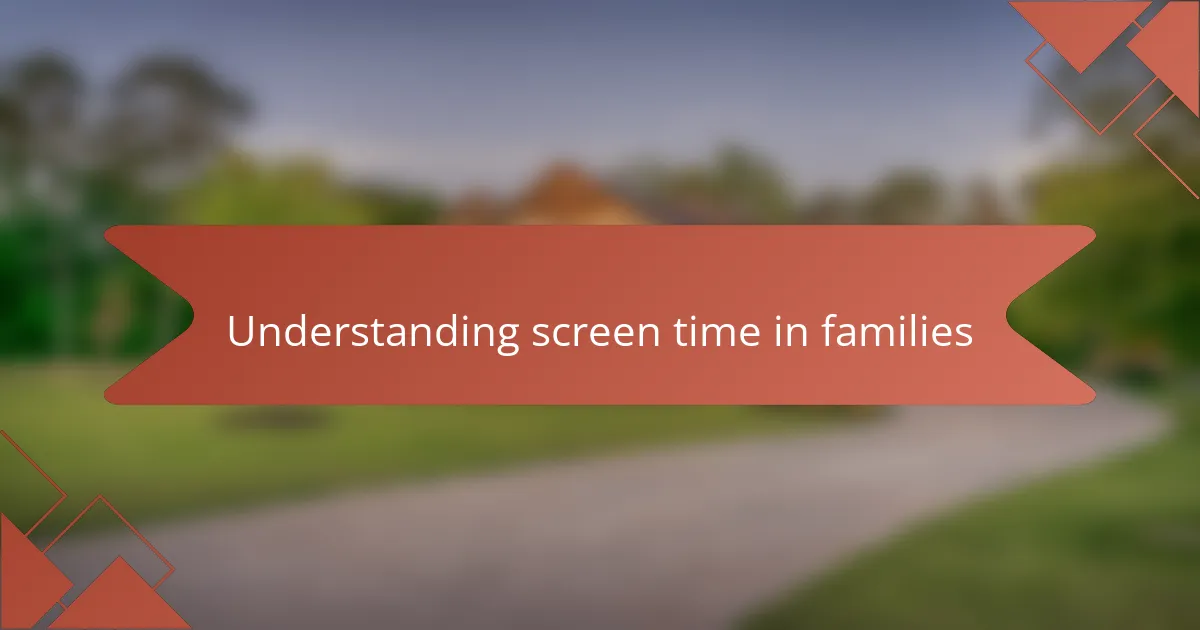 Understanding screen time in families